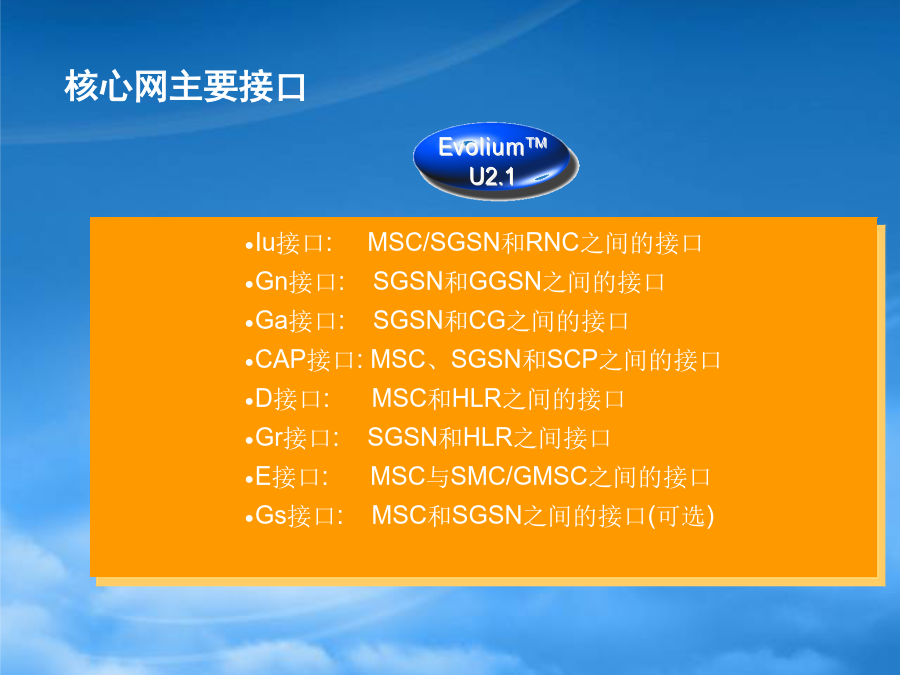 核心网主要接口

Evolium™
U2.1

•Iu接口: MSC/SGSN和RNC之间的接口
•Gn接口: SGSN和GGSN之间的接口
•Ga接口: SGSN和CG之间的接口
•CAP接口: MSC、SGSN和SCP之间的接口
•D接口: MSC和HLR之间的接口
•Gr接口: SGSN和HLR之间接口
•E接口: MSC与SMC/GMSC之间的接口
•Gs接口: MSC和SGSN之间的接口(可选)